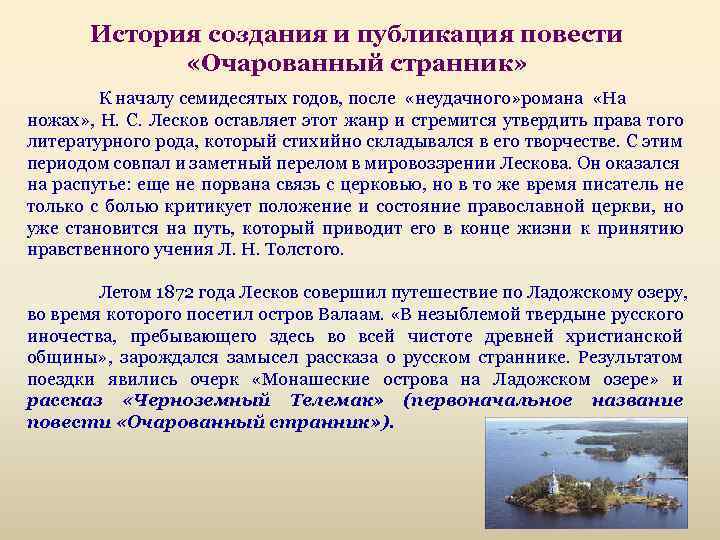 История создания и публикация повести «Очарованный странник»

К началу семидесятых годов, после «неудачного»романа «На ножах», Н. С. Лесков оставляет этот жанр и стремится утвердить права того литературного рода, который стихийно складывался в его творчестве. С этим периодом совпал и заметный перелом в мировоззрении Лескова. Он оказался на распутье: еще не порвана связь с церковью, но в то же время писатель не только с болью критикует положение и состояние православной церкви, но уже становится на путь, который приводит его в конце жизни к принятию нравственного учения Л. Н. Толстого.

Летом 1872 года Лесков совершил путешествие по Ладожскому озеру, во время которого посетил остров Валаам. «В незыблемой твердыне русского иночества, пребывающего здесь во всей чистоте древней христианской общины», зарождался замысел рассказа о русском страннике. Результатом поездки явились очерк «Монашеские острова на Ладожском озере» и рассказ «Черноземный Телемак» (первоначальное название повести «Очарованный странник»).